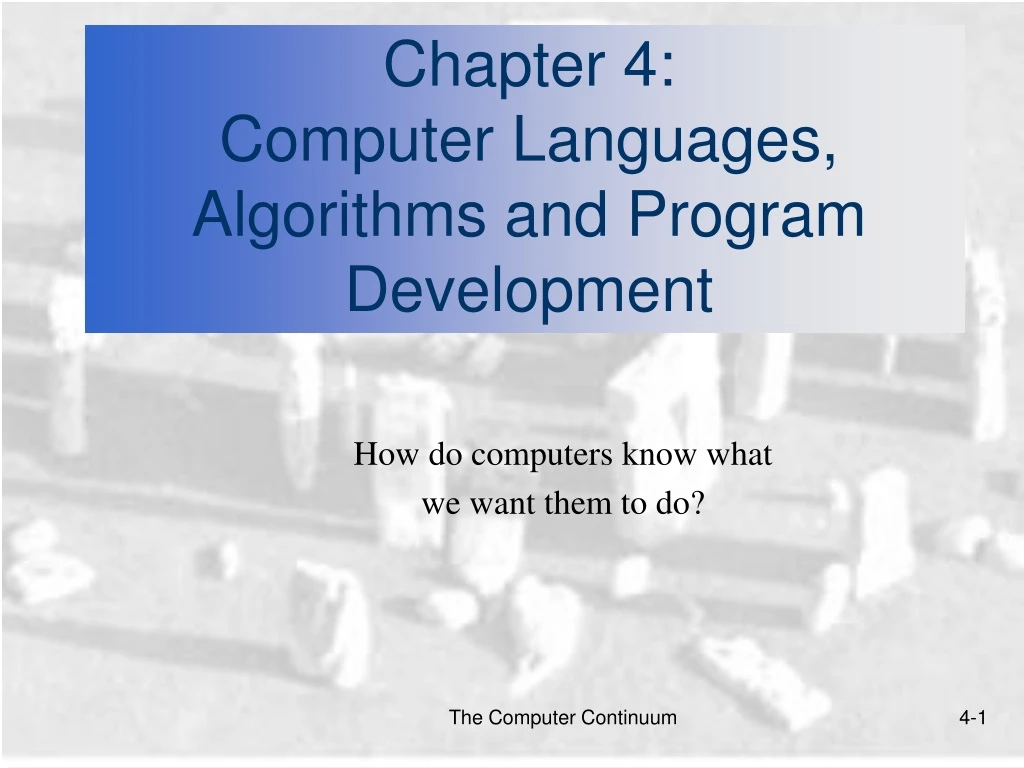 Chapter 4:
Computer Languages, Algorithms and Program Development

How do computers know what we want them to do?

The Computer Continuum

4-1